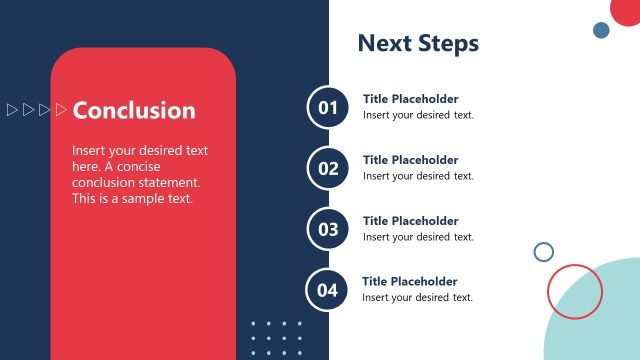 Conclusion

Insert your desired text here. A concise conclusion statement. This is a sample text.

Next Steps

01
Title Placeholder
Insert your desired text.

02
Title Placeholder
Insert your desired text.

03
Title Placeholder
Insert your desired text.

04
Title Placeholder
Insert your desired text.